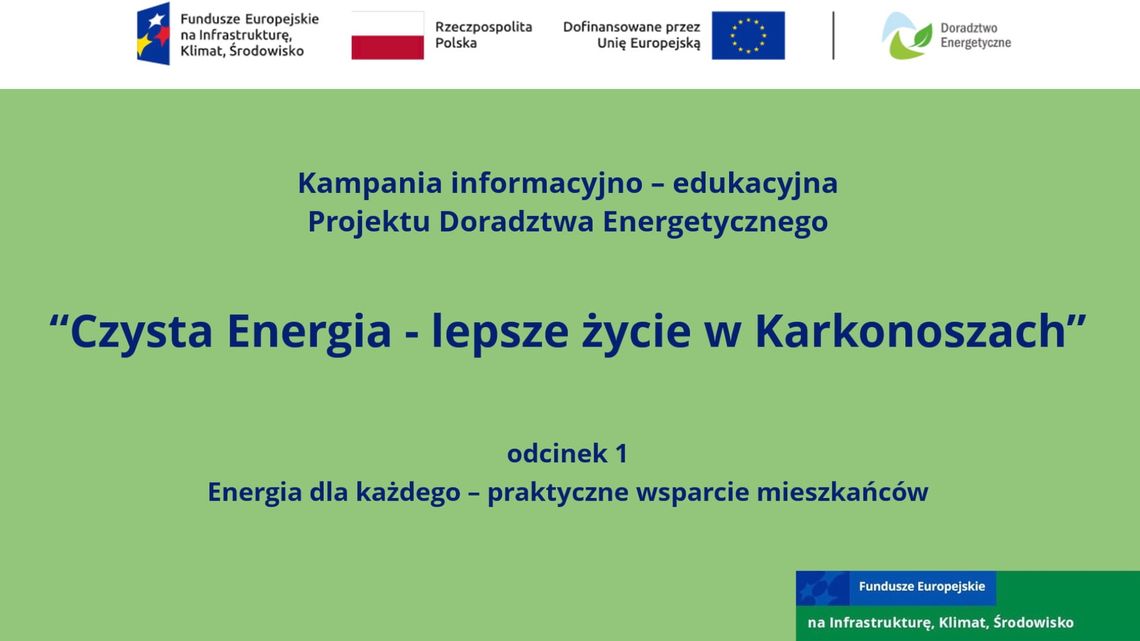 Fundusze Europejskie na Infrastrukturę, Klimat, Środowisko

Rzeczpospolita Polska

Dofinansowane przez Unię Europejską

Doradztwo Energetyczne

Kampania informacyjno – edukacyjna
Projektu Doradztwa Energetycznego

“Czysta Energia - lepsze życie w Karkonoszach”

odcinek 1
Energia dla każdego – praktyczne wsparcie mieszkańców

Fundusze Europejskie
na Infrastrukturę, Klimat, Środowisko